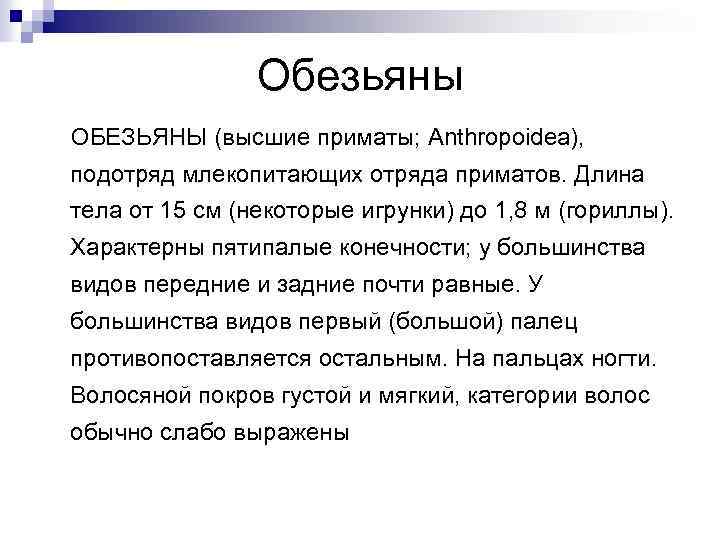 Обезьяны

ОБЕЗЬЯНЫ (высшие приматы; Anthropoidea), подотряд млекопитающих отряда приматов. Длина тела от 15 см (некоторые игрунки) до 1,8 м (гориллы). Характерны пятипалые конечности; у большинства видов передние и задние почти равные. У большинства видов первый (большой) палец противопоставляется остальным. На пальцах ногти. Волосяной покров густой и мягкий, категории волос обычно слабо выражены